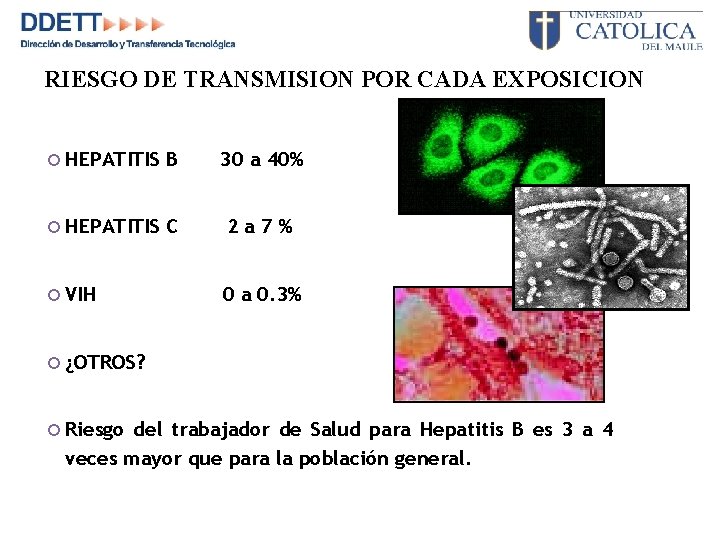 DDETT
Dirección de Desarrollo y Transferencia Tecnológica

UNIVERSIDAD
CATOLICA
DEL MAULE

RIESGO DE TRANSMISION POR CADA EXPOSICION

HEPATITIS B 30 a 40%

HEPATITIS C 2 a 7 %

VIH 0 a 0.3%

¿OTROS?

Riesgo del trabajador de Salud para Hepatitis B es 3 a 4 veces mayor que para la población general.